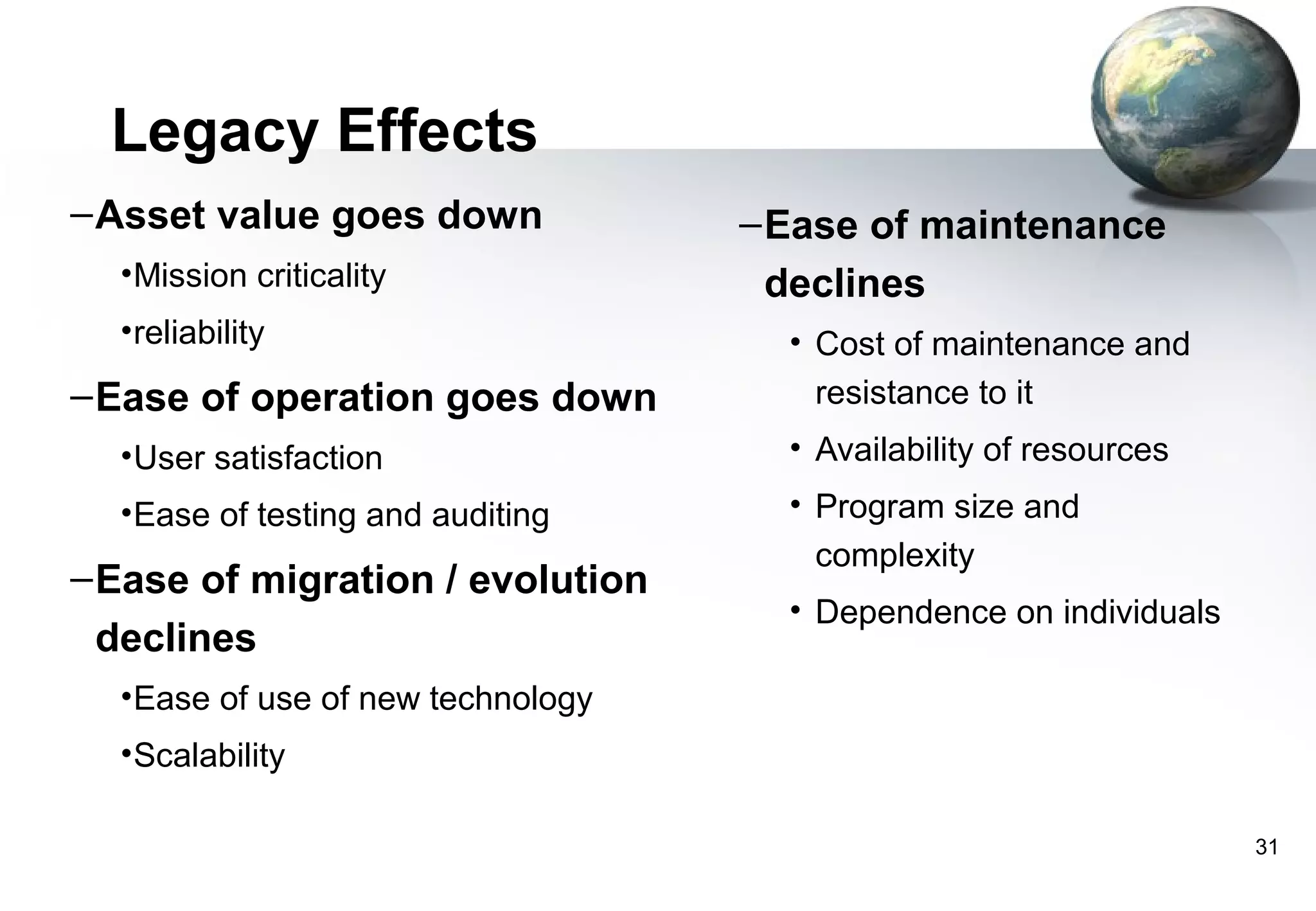 Legacy Effects

–Asset value goes down

•Mission criticality

•reliability

–Ease of operation goes down

•User satisfaction

•Ease of testing and auditing

–Ease of migration / evolution declines

•Ease of use of new technology

•Scalability

–Ease of maintenance declines

• Cost of maintenance and resistance to it

• Availability of resources

• Program size and complexity

• Dependence on individuals

31